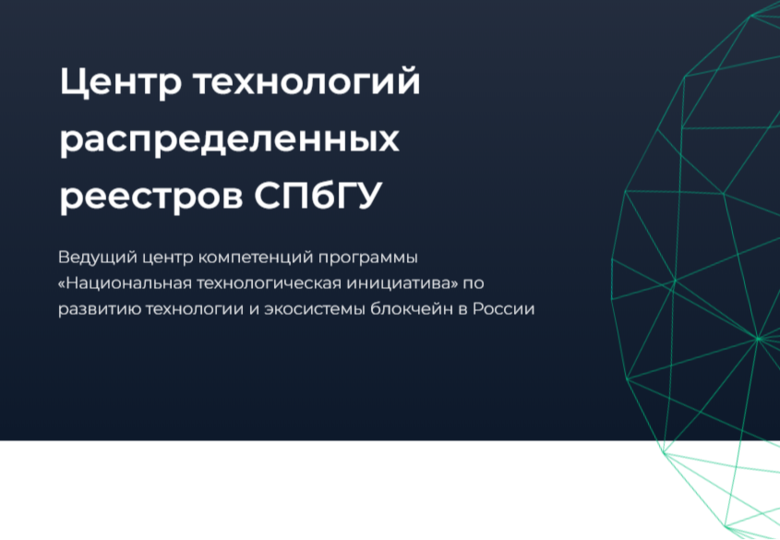 Центр технологий распределенных реестров СПбГУ

Ведущий центр компетенций программы «Национальная технологическая инициатива» по развитию технологии и экосистемы блокчейн в России